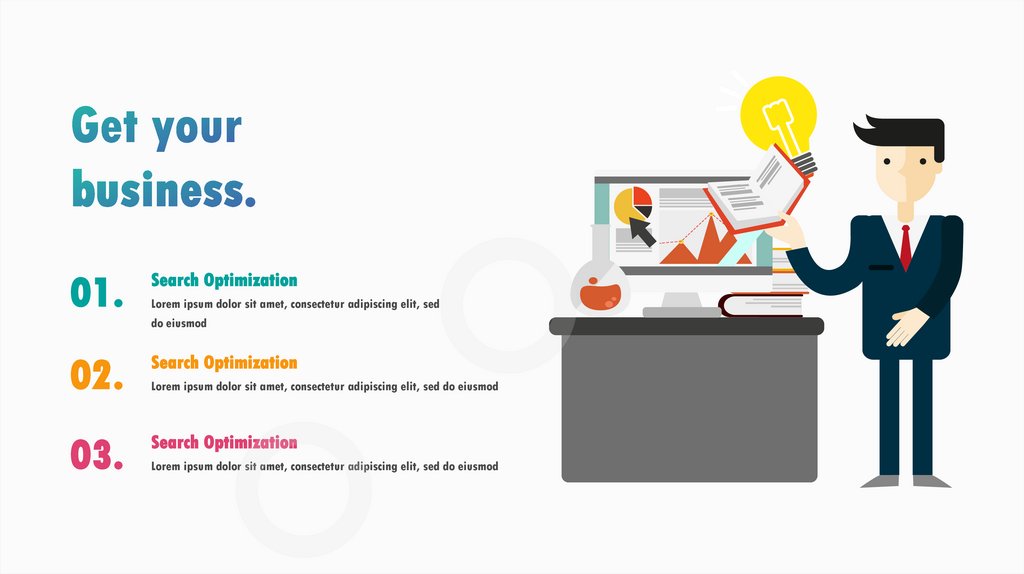 Get your business.

01.
Search Optimization
Lorem ipsum dolor sit amet, consectetur adipiscing elit, sed do eiusmod

02.
Search Optimization
Lorem ipsum dolor sit amet, consectetur adipiscing elit, sed do eiusmod

03.
Search Optimization
Lorem ipsum dolor sit amet, consectetur adipiscing elit, sed do eiusmod